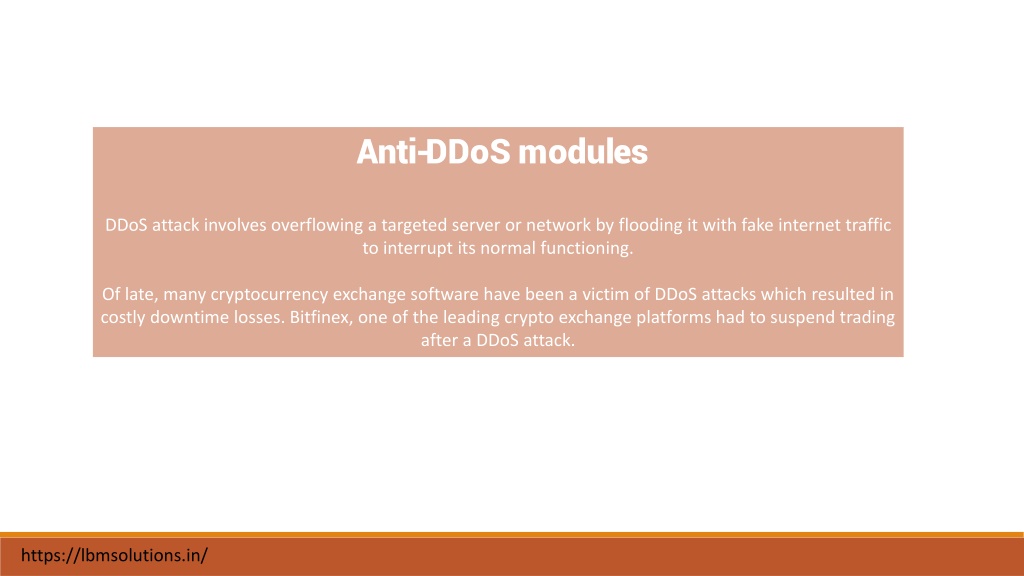 Anti-DDoS modules

DDoS attack involves overflowing a targeted server or network by flooding it with fake internet traffic to interrupt its normal functioning.

Of late, many cryptocurrency exchange software have been a victim of DDoS attacks which resulted in costly downtime losses. Bitfinex, one of the leading crypto exchange platforms had to suspend trading after a DDoS attack.

https://lbmsolutions.in/